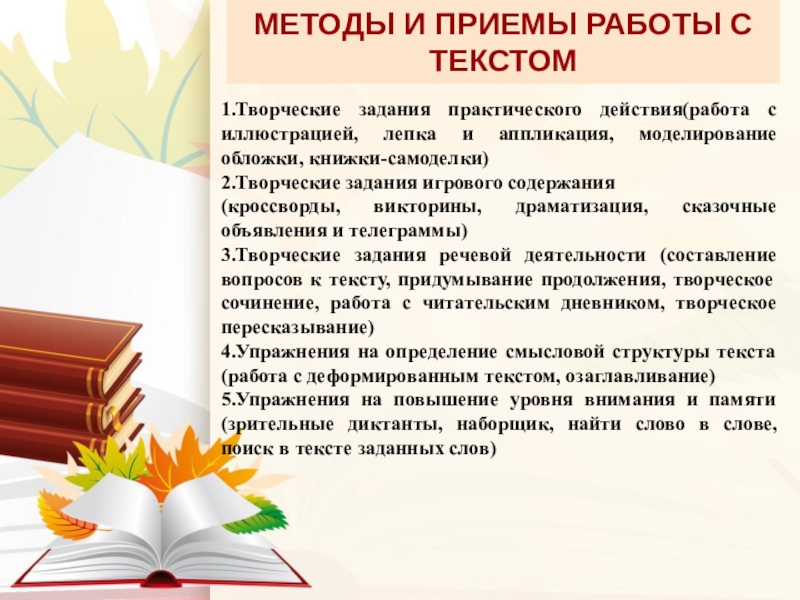 МЕТОДЫ И ПРИЕМЫ РАБОТЫ С ТЕКСТОМ

1.Творческие задания практического действия(работа с иллюстрацией, лепка и аппликация, моделирование обложки, книжки-самоделки)
2.Творческие задания игрового содержания
(кроссворды, викторины, драматизация, сказочные объявления и телеграммы)
3.Творческие задания речевой деятельности (составление вопросов к тексту, придумывание продолжения, творческое сочинение, работа с читательским дневником, творческое пересказывание)
4.Упражнения на определение смысловой структуры текста (работа с деформированным текстом, озаглавливание)
5.Упражнения на повышение уровня внимания и памяти (зрительные диктанты, наборщик, найти слово в слове, поиск в тексте заданных слов)